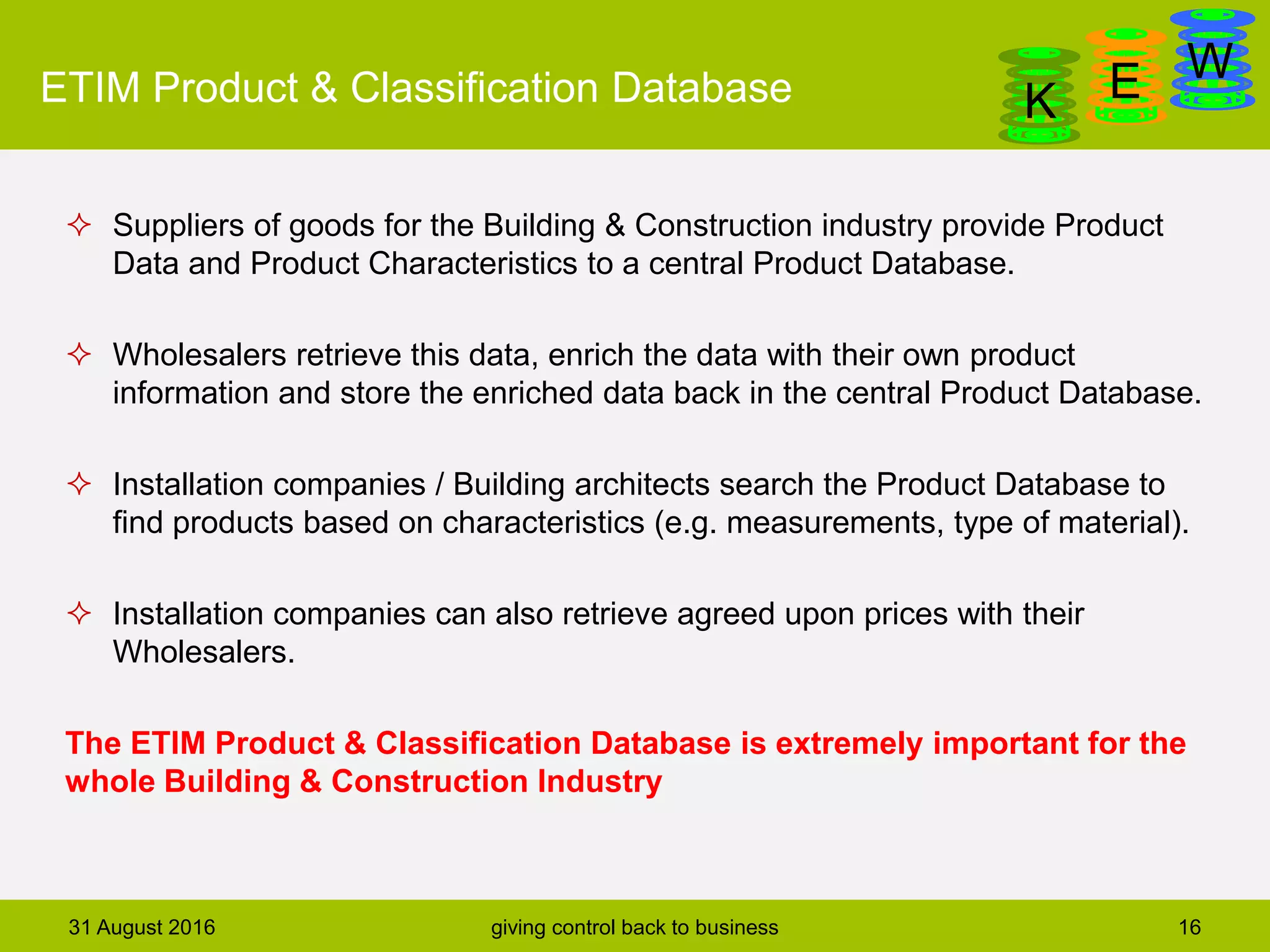 ETIM Product & Classification Database

K E W

✧ Suppliers of goods for the Building & Construction industry provide Product Data and Product Characteristics to a central Product Database.

✧ Wholesalers retrieve this data, enrich the data with their own product information and store the enriched data back in the central Product Database.

✧ Installation companies / Building architects search the Product Database to find products based on characteristics (e.g. measurements, type of material).

✧ Installation companies can also retrieve agreed upon prices with their Wholesalers.

The ETIM Product & Classification Database is extremely important for the whole Building & Construction Industry

31 August 2016 giving control back to business 16